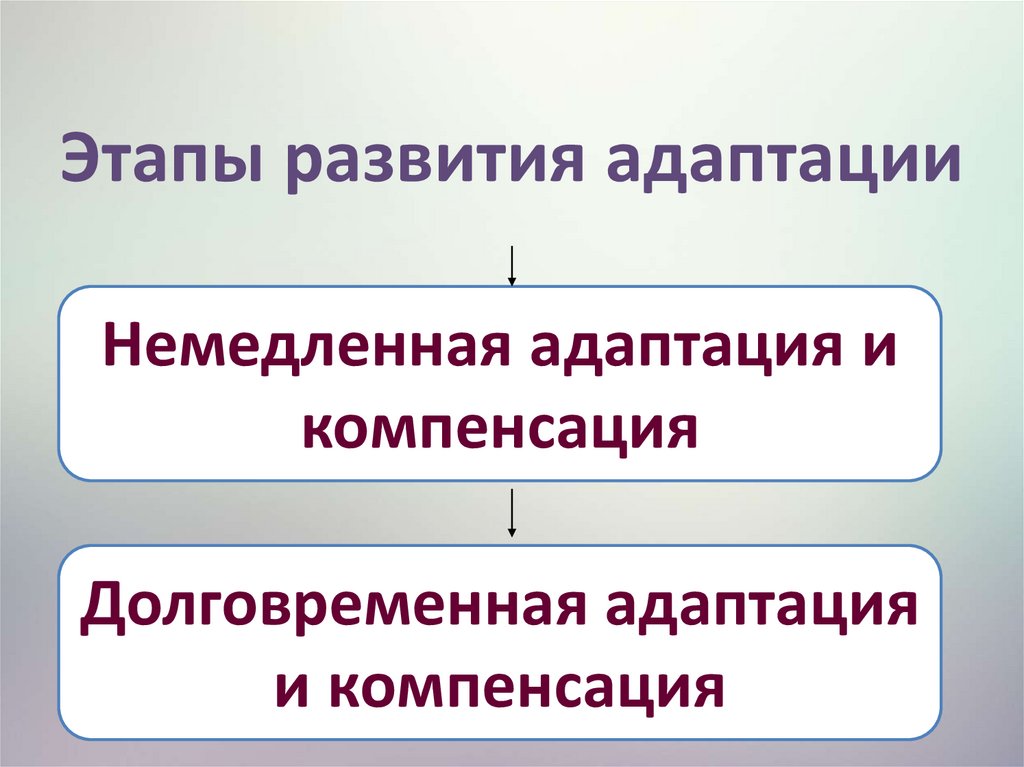 Этапы развития адаптации

Немедленная адаптация и компенсация

Долговременная адаптация и компенсация